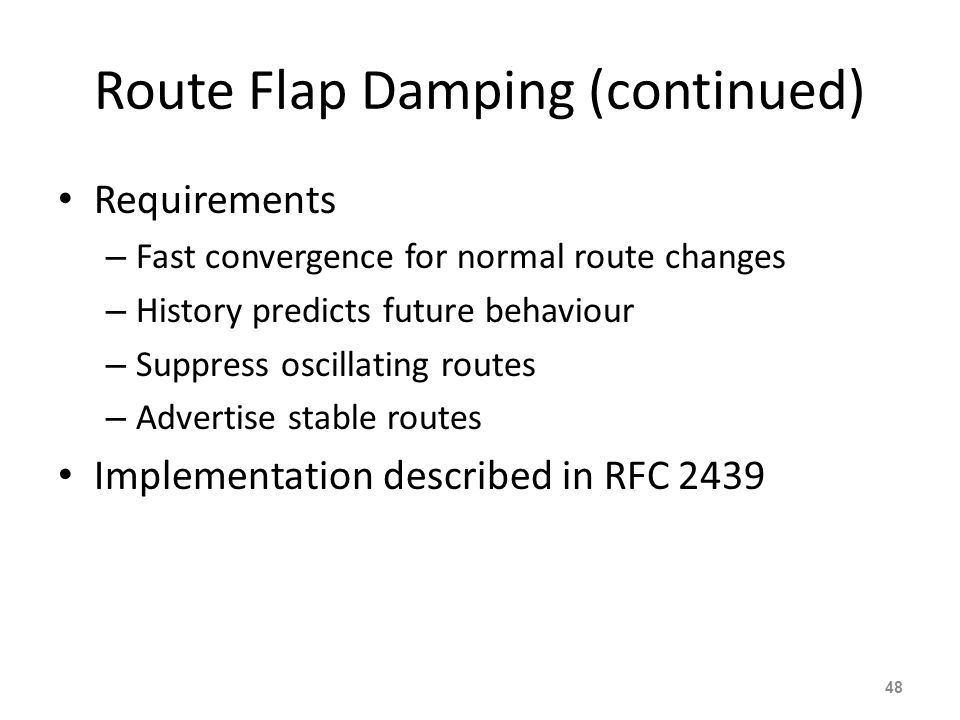 Route Flap Damping (continued)

• Requirements
– Fast convergence for normal route changes
– History predicts future behaviour
– Suppress oscillating routes
– Advertise stable routes
• Implementation described in RFC 2439

48